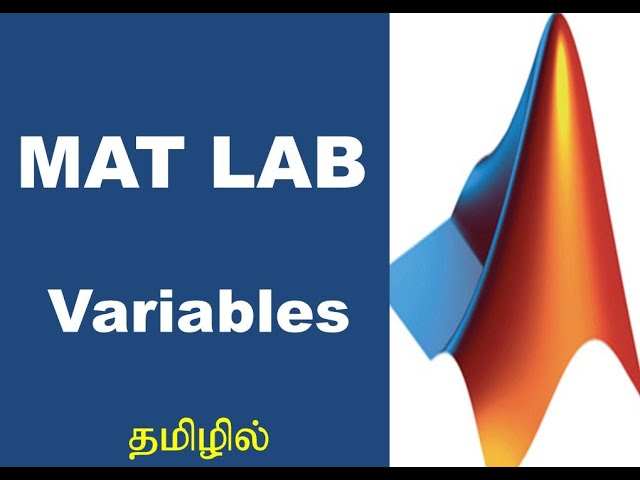 MAT LAB

Variables

தமிழில்